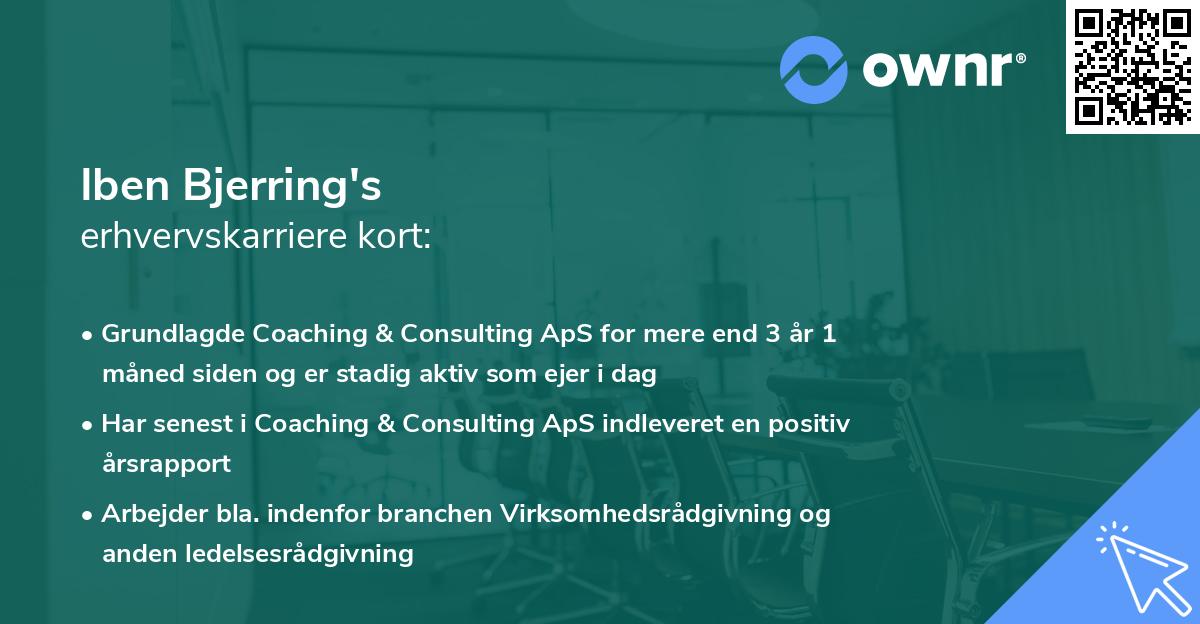 ownr®

Iben Bjerring's
erhvervskarriere kort:

• Grundlagde Coaching & Consulting ApS for mere end 3 år 1 måned siden og er stadig aktiv som ejer i dag
• Har senest i Coaching & Consulting ApS indleveret en positiv årsrapport
• Arbejder bla. indenfor branchen Virksomhedsrådgivning og anden ledelsesrådgivning